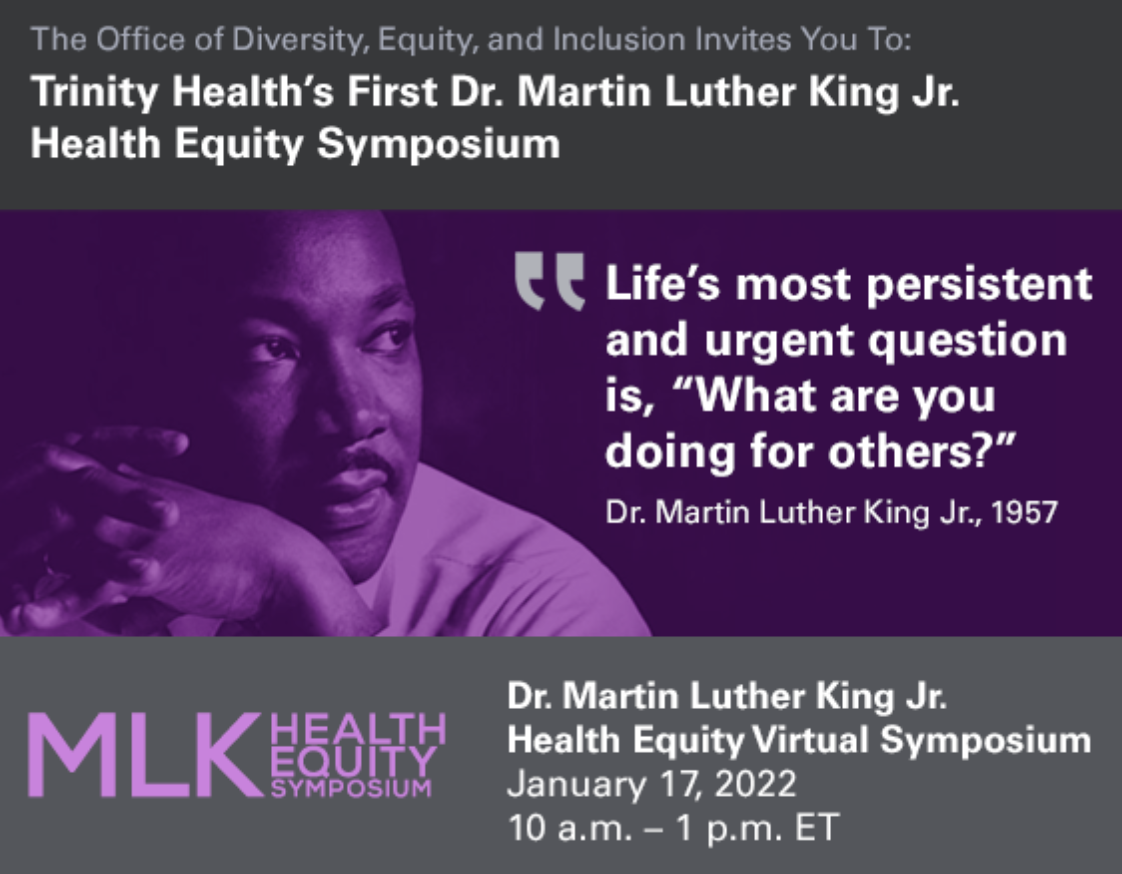 The Office of Diversity, Equity, and Inclusion Invites You To:

Trinity Health's First Dr. Martin Luther King Jr. Health Equity Symposium

Life's most persistent and urgent question is, "What are you doing for others?"

Dr. Martin Luther King Jr., 1957

MLK HEALTH EQUITY SYMPOSIUM

Dr. Martin Luther King Jr. Health Equity Virtual Symposium
January 17, 2022
10 a.m. – 1 p.m. ET